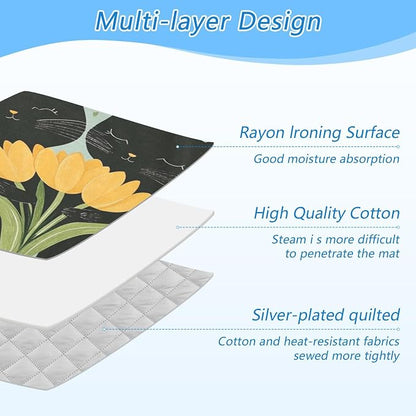 Multi-layer Design

Rayon Ironing Surface

Good moisture absorption

High Quality Cotton

Steam i s more difficult to penetrate the mat

Silver-plated quilted

Cotton and heat-resistant fabrics sewed more tightly